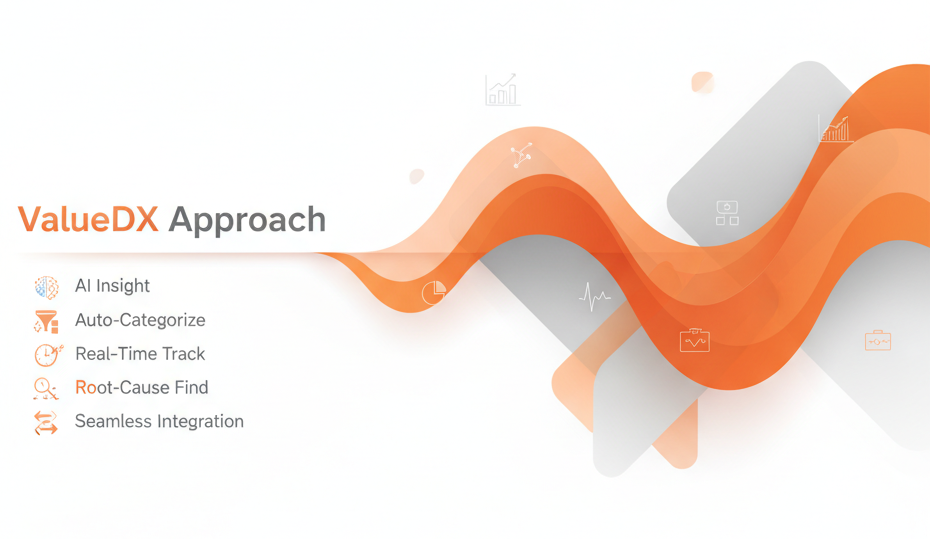 ValueDX Approach

AI Insight
Auto-Categorize
Real-Time Track
Root-Cause Find
Seamless Integration